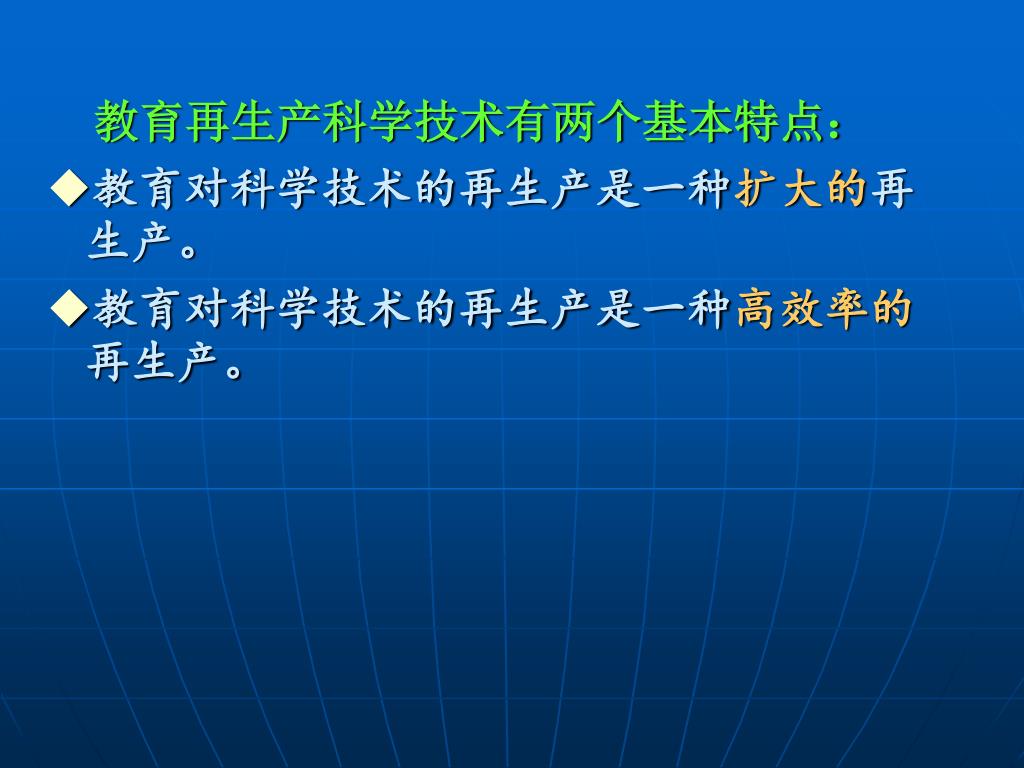 教育再生产科学技术有两个基本特点：

◆教育对科学技术的再生产是一种扩大的再生产。

◆教育对科学技术的再生产是一种高效率的再生产。